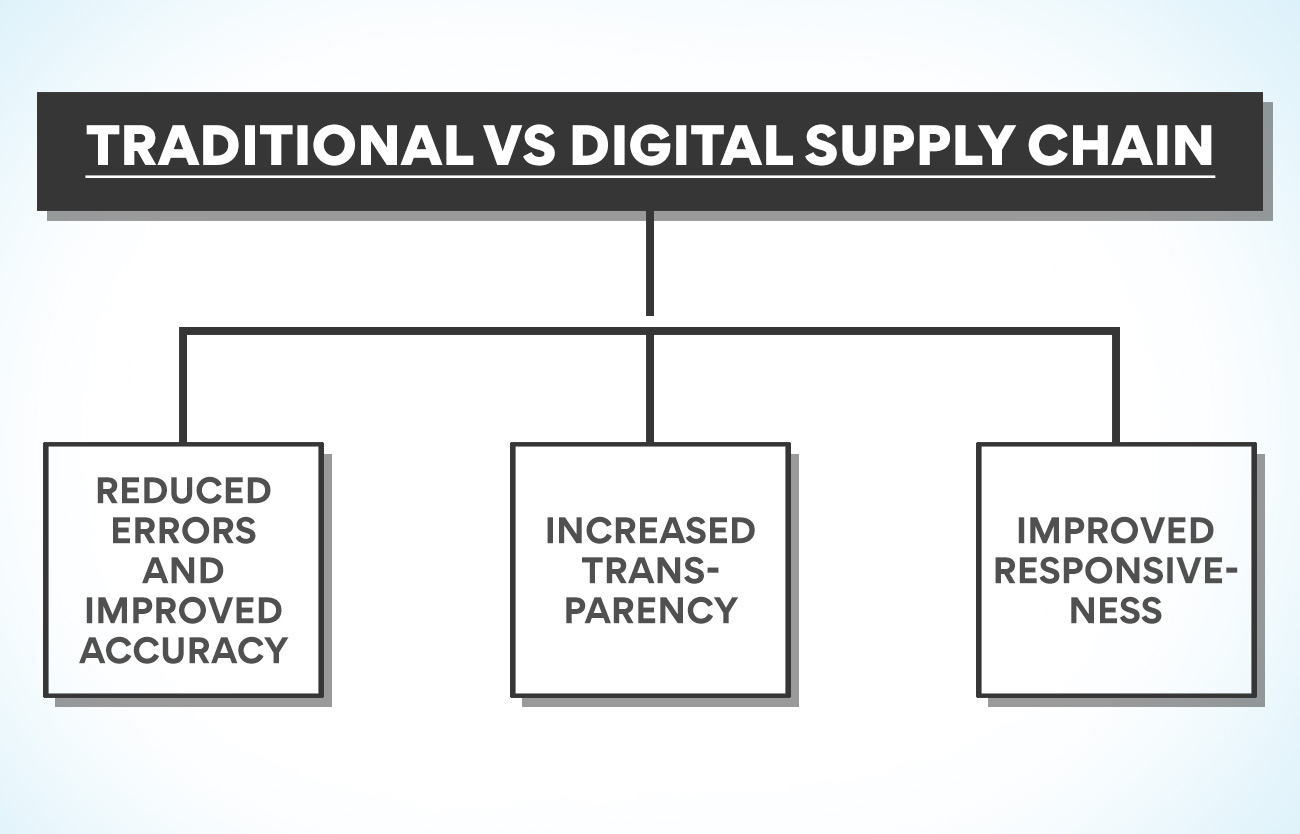 TRADITIONAL VS DIGITAL SUPPLY CHAIN

REDUCED ERRORS AND IMPROVED ACCURACY

INCREASED TRANSPARENCY

IMPROVED RESPONSIVENESS